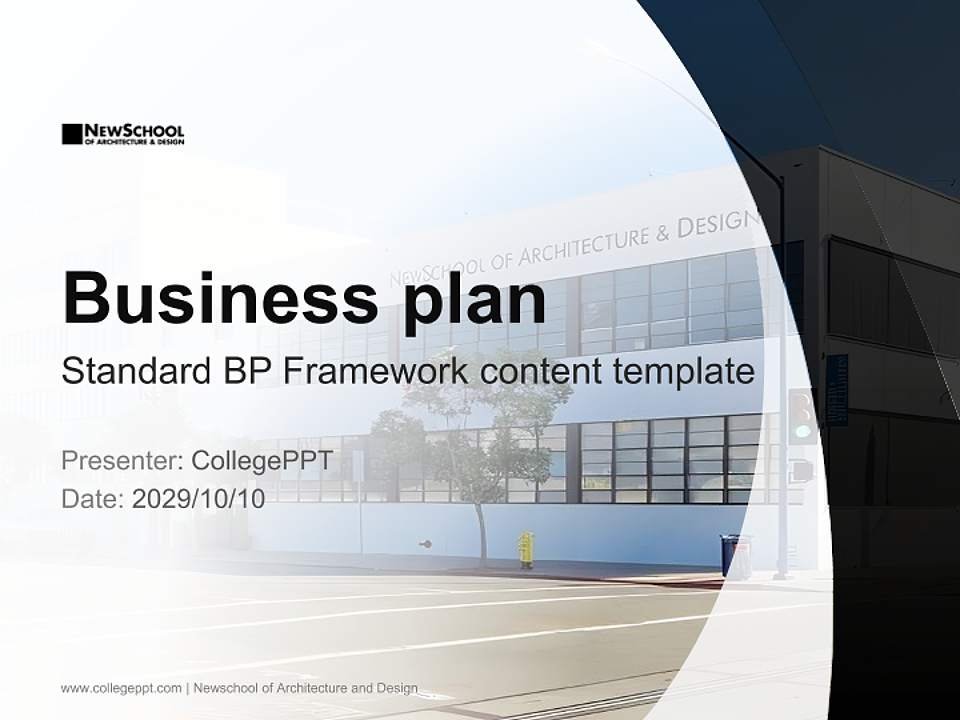 NEWSCHOOL
OF ARCHITECTURE & DESIGN

NEWSCHOOL OF ARCHITECTURE & DESIGN

Business plan

Standard BP Framework content template

Presenter: CollegePPT
Date: 2029/10/10

www.collegeppt.com | Newschool of Architecture and Design